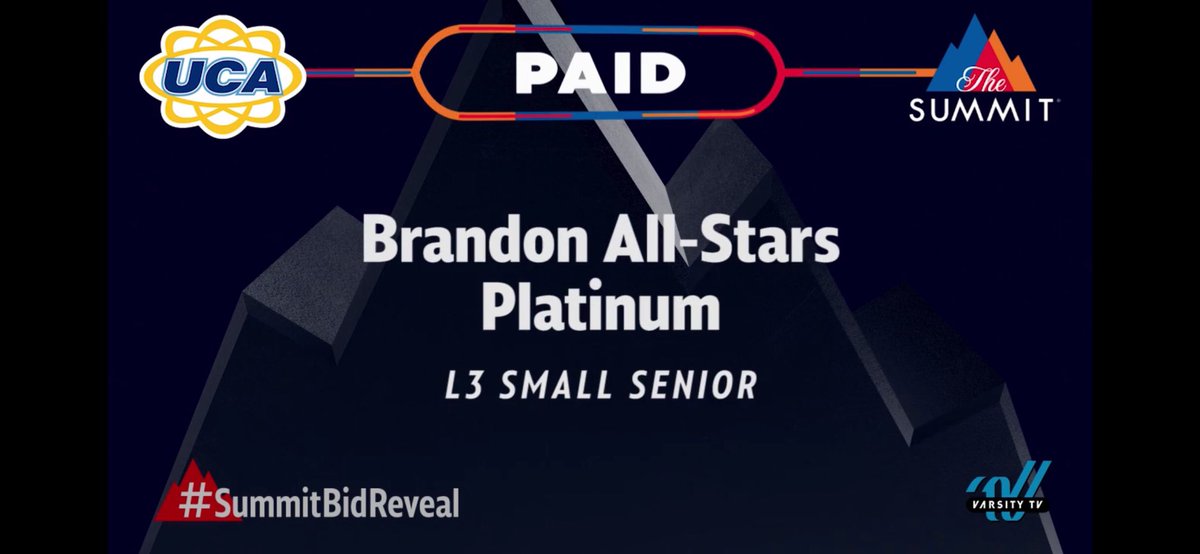 UCA

PAID

The SUMMIT

Brandon All-Stars Platinum

L3 SMALL SENIOR

#SummitBidReveal

VARSITY TV